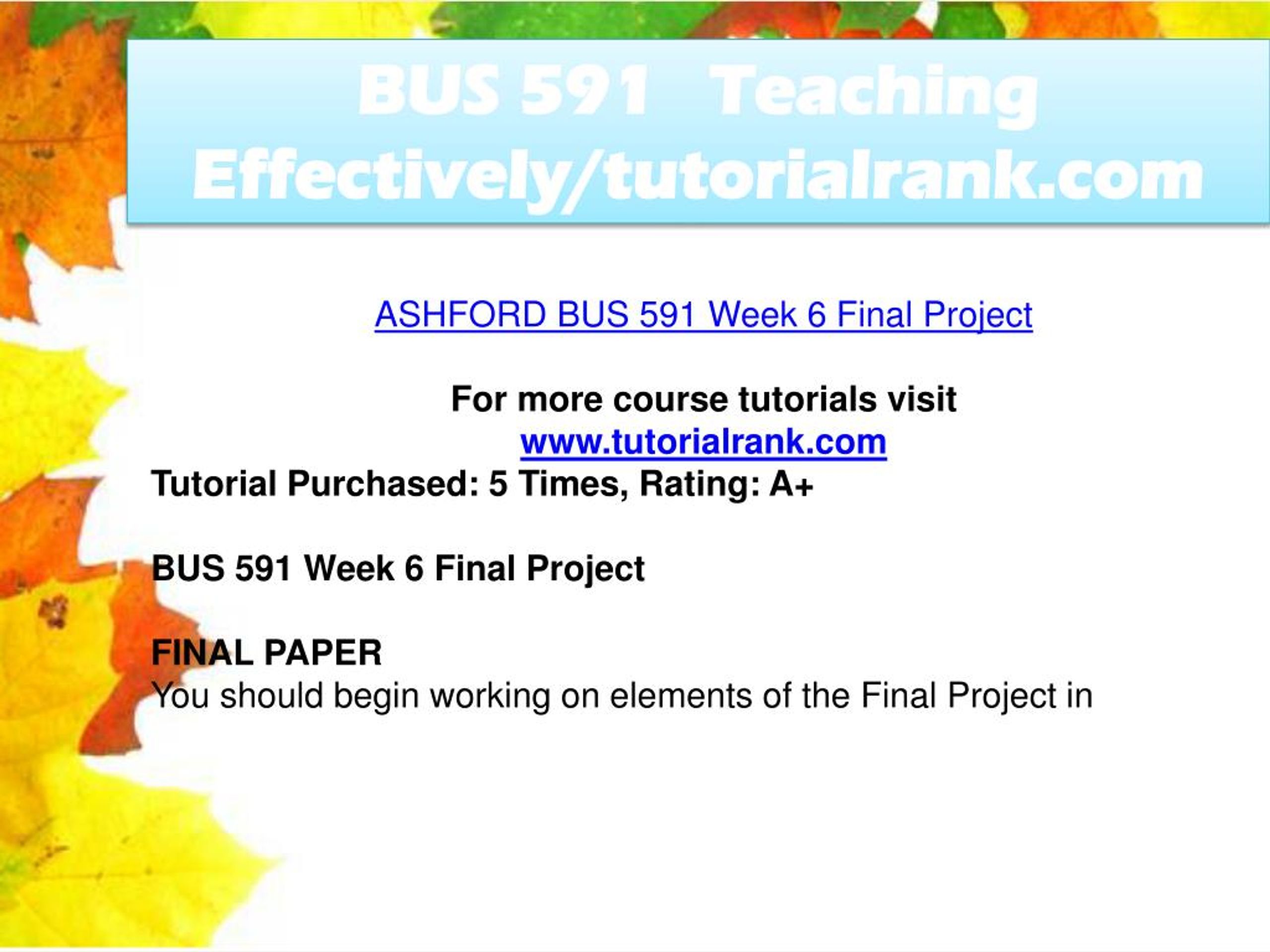 BUS 591 Teaching Effectively/tutorialrank.com

ASHFORD BUS 591 Week 6 Final Project

For more course tutorials visit
www.tutorialrank.com
Tutorial Purchased: 5 Times, Rating: A+

BUS 591 Week 6 Final Project

FINAL PAPER
You should begin working on elements of the Final Project in